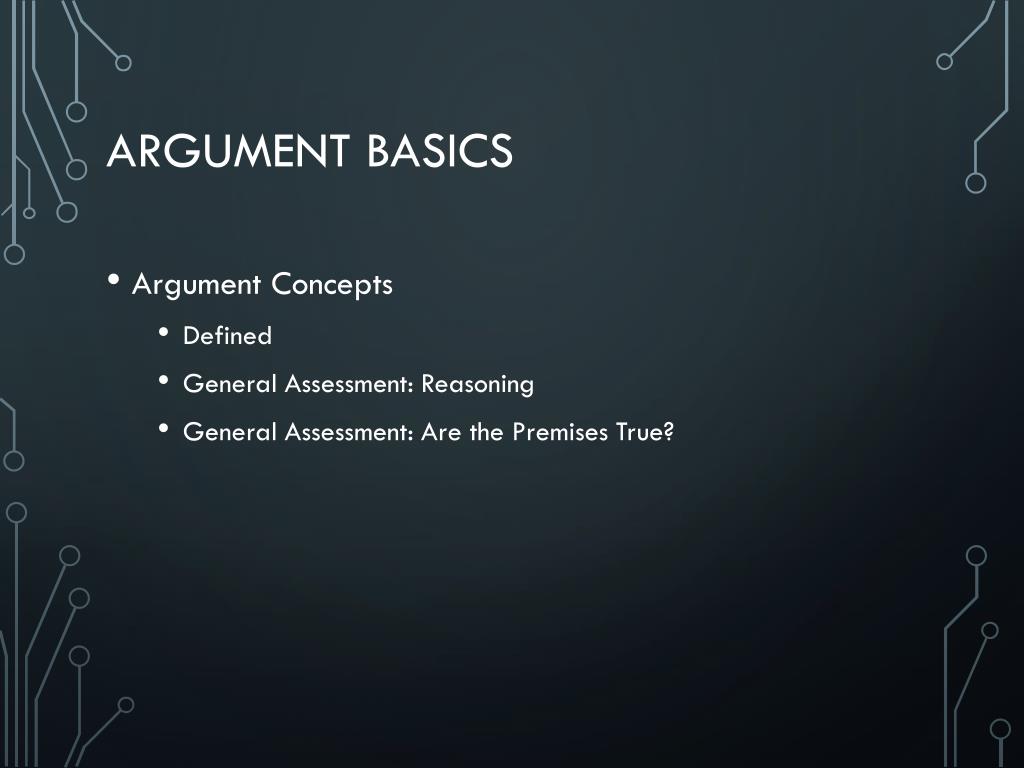 ARGUMENT BASICS

• Argument Concepts
• Defined
• General Assessment: Reasoning
• General Assessment: Are the Premises True?